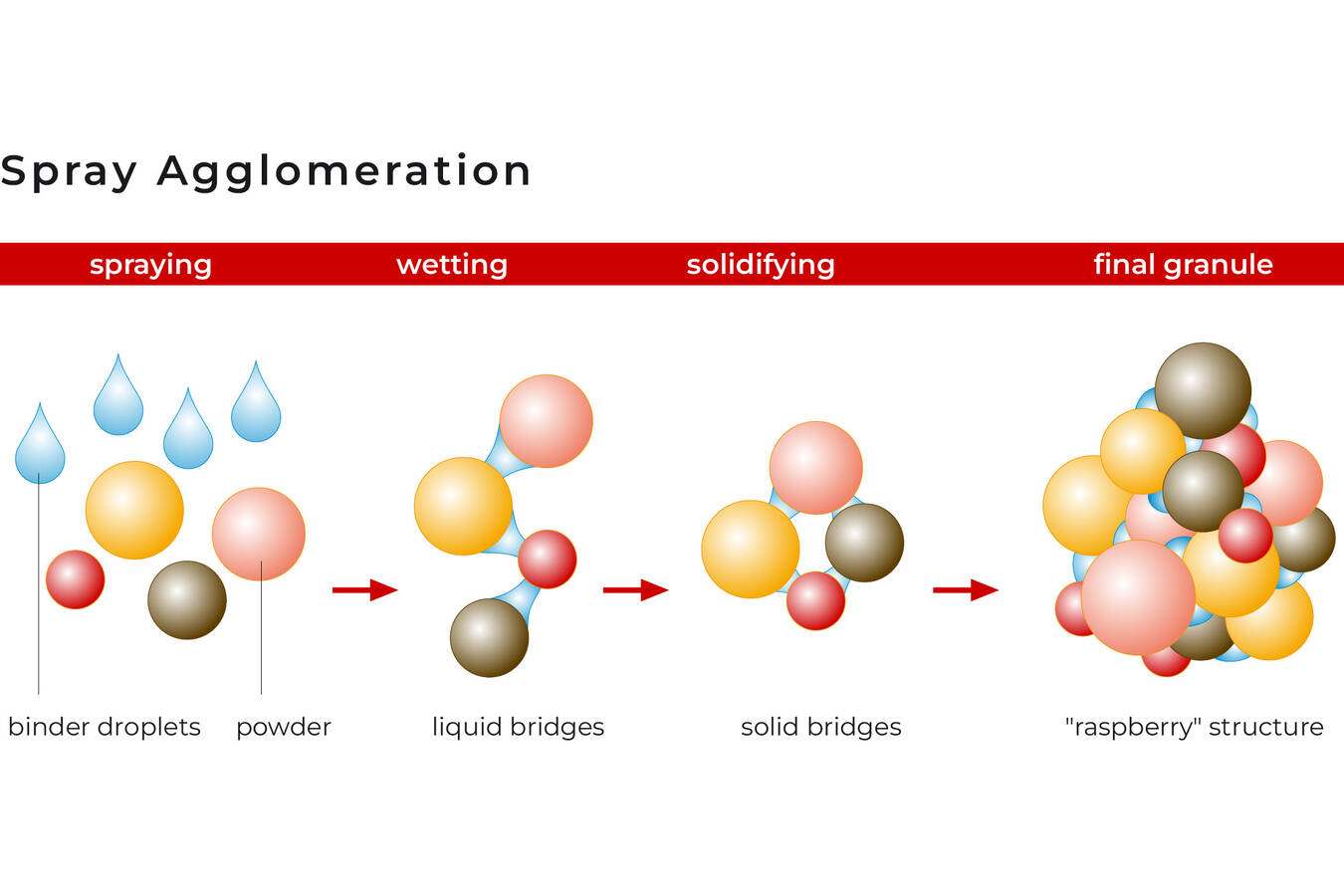 Spray Agglomeration

spraying

wetting

solidifying

final granule

binder droplets

powder

liquid bridges

solid bridges

"raspberry" structure